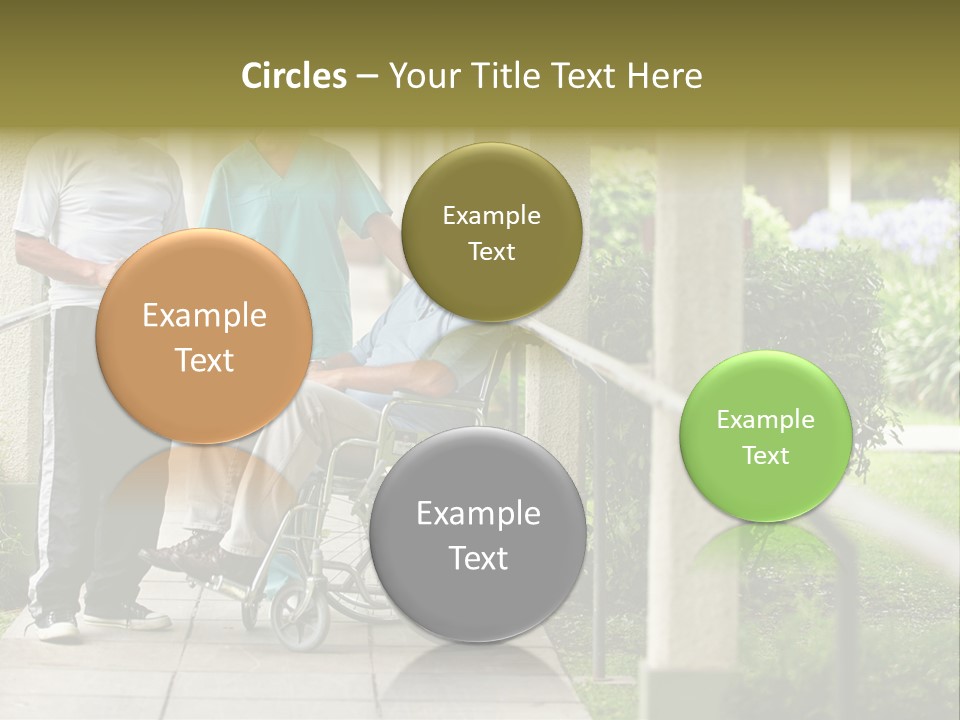 Circles – Your Title Text Here

Example Text

Example Text

Example Text

Example Text